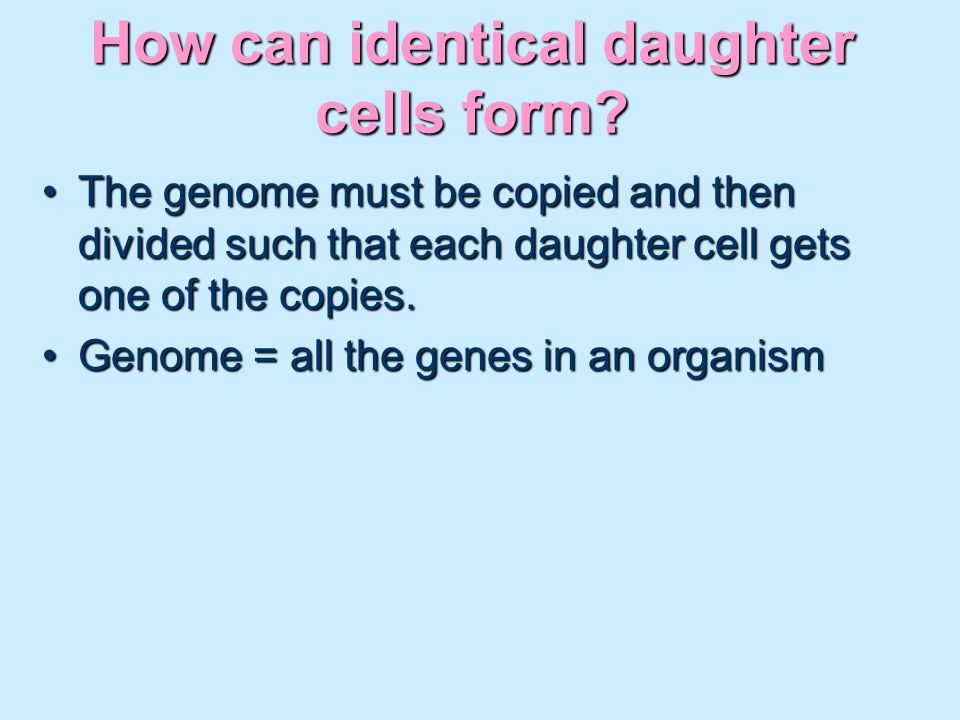 How can identical daughter cells form?

• The genome must be copied and then divided such that each daughter cell gets one of the copies.
• Genome = all the genes in an organism